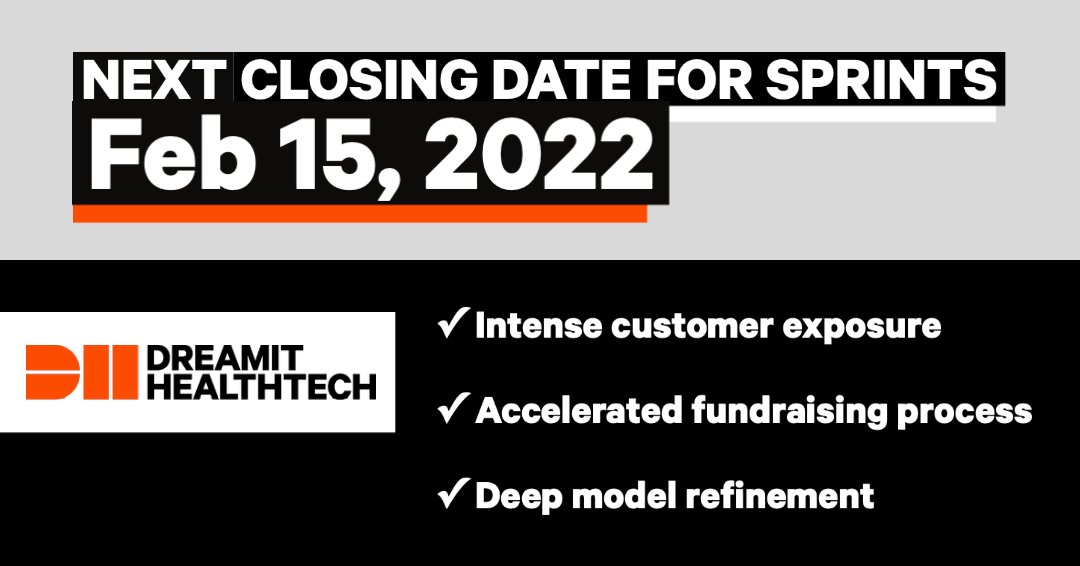 NEXT CLOSING DATE FOR SPRINTS
Feb 15, 2022

DREAMIT HEALTHTECH

✓ Intense customer exposure

✓ Accelerated fundraising process

✓ Deep model refinement